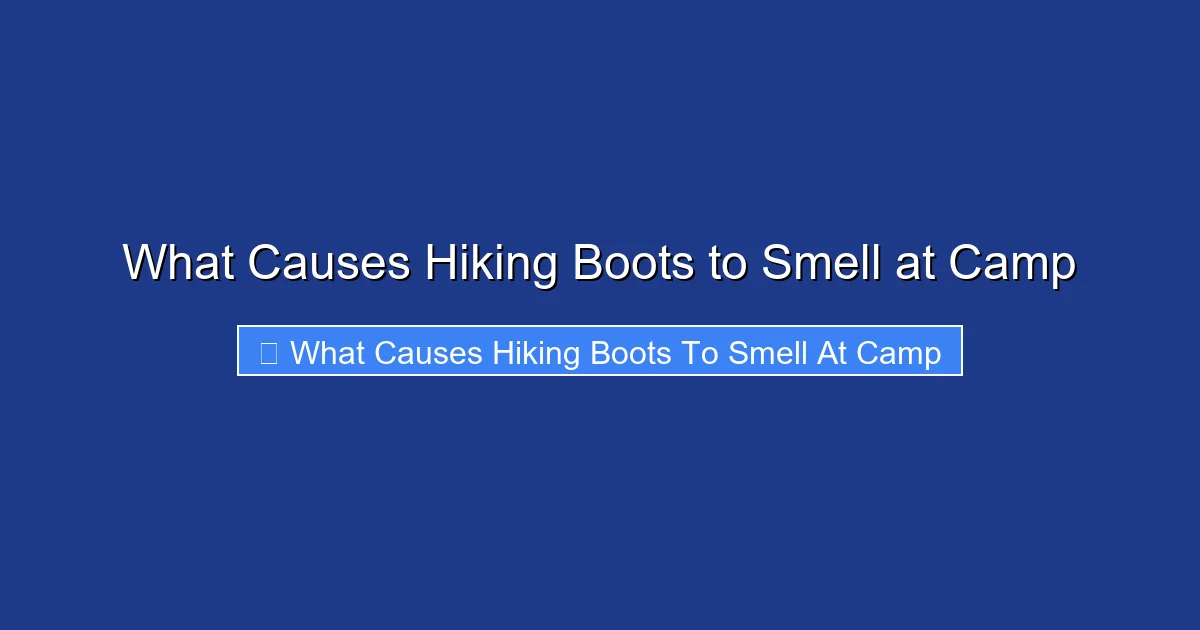 What Causes Hiking Boots to Smell at Camp

What Causes Hiking Boots To Smell At Camp